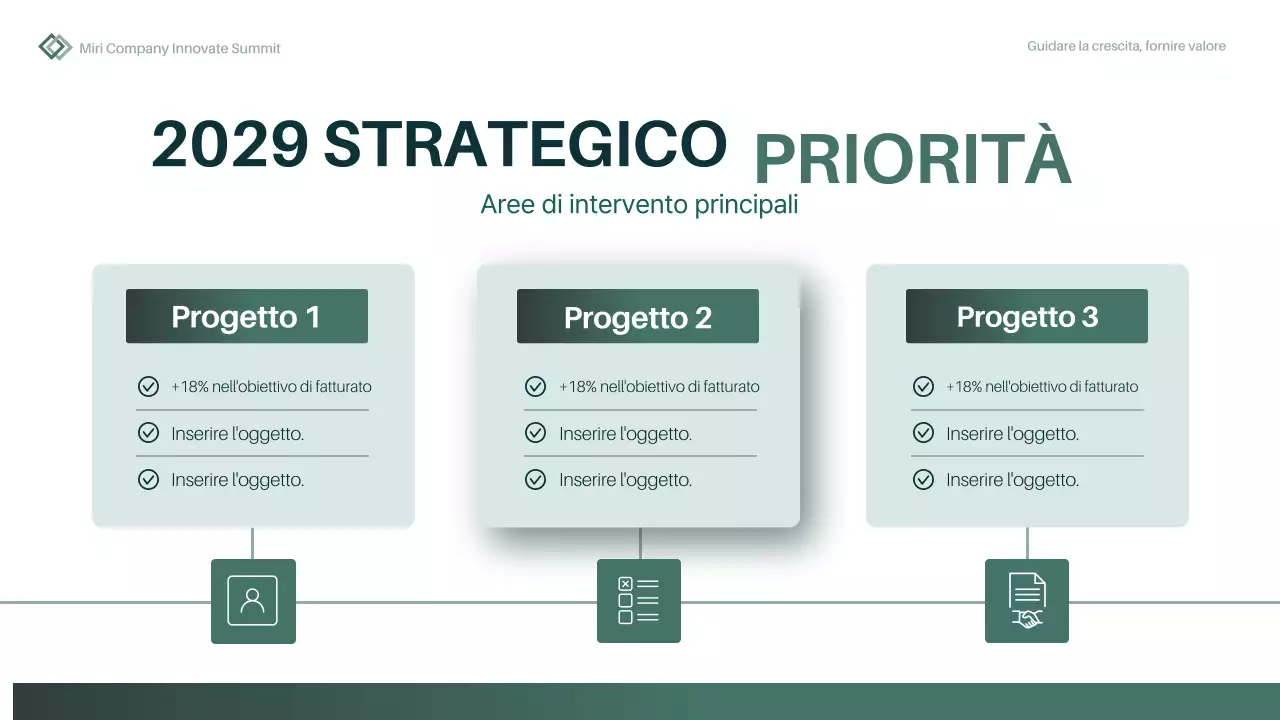 Miri Company Innovate Summit

Guidare la crescita, fornire valore

2029 STRATEGICO PRIORITÀ

Aree di intervento principali

Progetto 1

+18% nell'obiettivo di fatturato

Inserire l'oggetto.

Inserire l'oggetto.

Progetto 2

+18% nell'obiettivo di fatturato

Inserire l'oggetto.

Inserire l'oggetto.

Progetto 3

+18% nell'obiettivo di fatturato

Inserire l'oggetto.

Inserire l'oggetto.